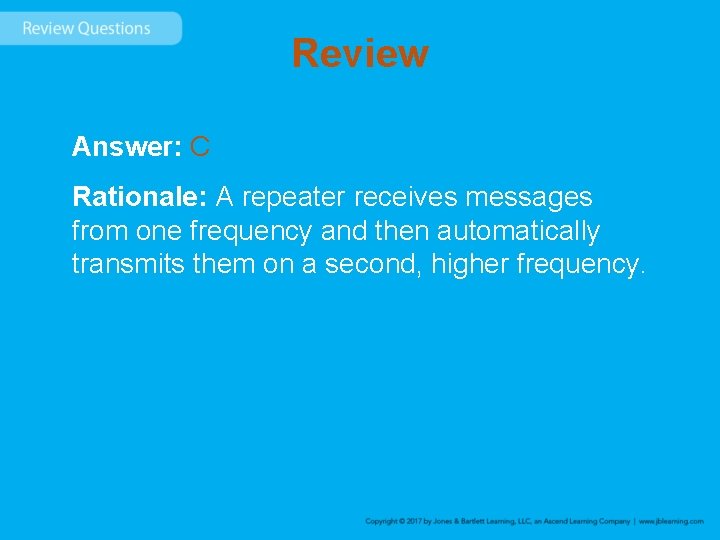 Review Questions

Review

Answer: C

Rationale: A repeater receives messages from one frequency and then automatically transmits them on a second, higher frequency.

Copyright © 2017 by Jones & Bartlett Learning, LLC, an Ascend Learning Company | www.jblearning.com